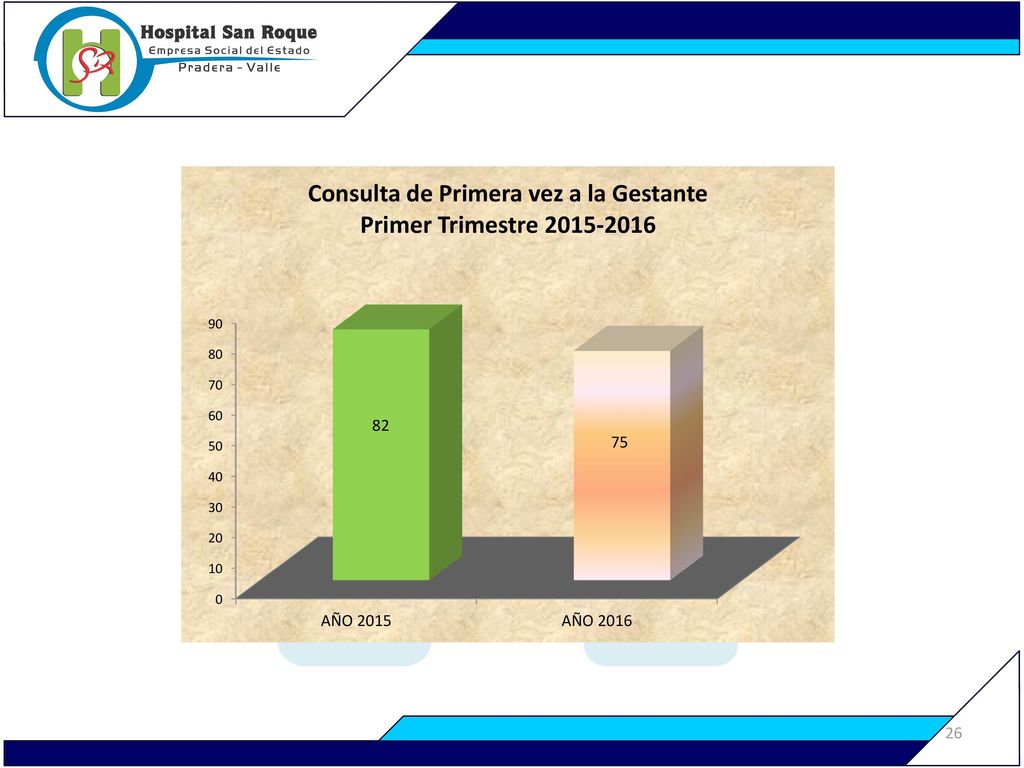 Hospital San Roque
Empresa Social del Estado
Pradera - Valle

Consulta de Primera vez a la Gestante
Primer Trimestre 2015-2016

90
80
70
60
50
40
30
20
10
0

82
75

AÑO 2015
AÑO 2016

26